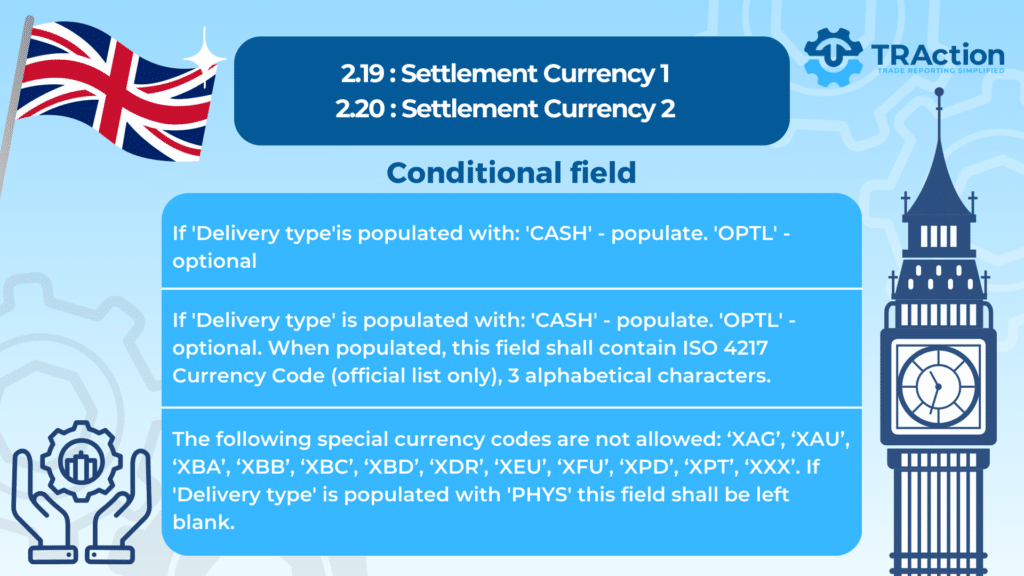 TRAction
TRADE REPORTING SIMPLIFIED

2.19 : Settlement Currency 1
2.20 : Settlement Currency 2

Conditional field

If 'Delivery type'is populated with: 'CASH' - populate. 'OPTL' - optional

If 'Delivery type' is populated with: 'CASH' - populate. 'OPTL' - optional. When populated, this field shall contain ISO 4217 Currency Code (official list only), 3 alphabetical characters.

The following special currency codes are not allowed: ‘XAG’, ‘XAU’, ‘XBA’, ‘XBB’, ‘XBC’, ‘XBD’, ‘XDR’, ‘XEU’, ‘XFU’, ‘XPD’, ‘XPT’, ‘XXX’. If 'Delivery type' is populated with 'PHYS' this field shall be left blank.